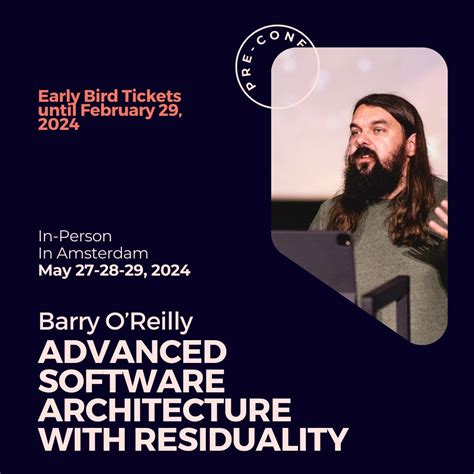 PRE-CONF

Early Bird Tickets until February 29, 2024

In-Person
In Amsterdam
May 27-28-29, 2024

Barry O'Reilly
ADVANCED SOFTWARE ARCHITECTURE WITH RESIDUALITY